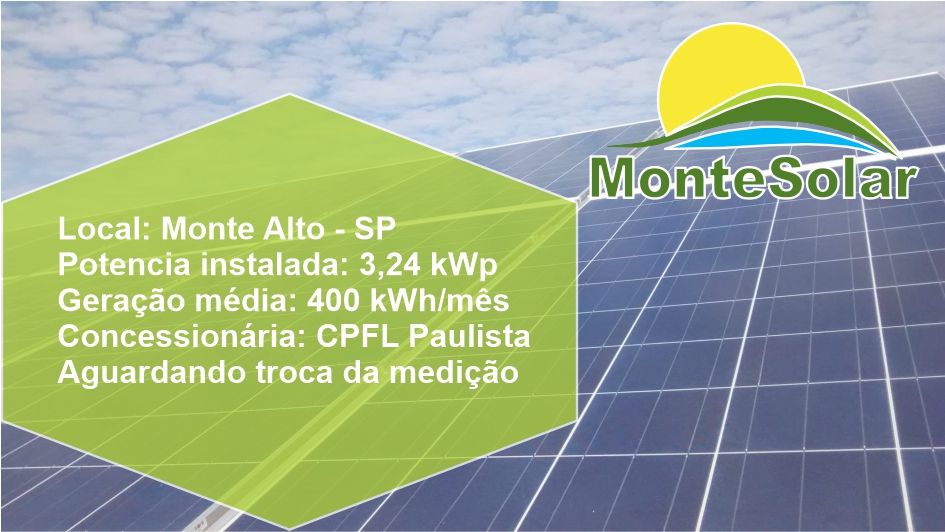 MonteSolar

Local: Monte Alto - SP
Potencia instalada: 3,24 kWp
Geração média: 400 kWh/mês
Concessionária: CPFL Paulista
Aguardando troca da medição